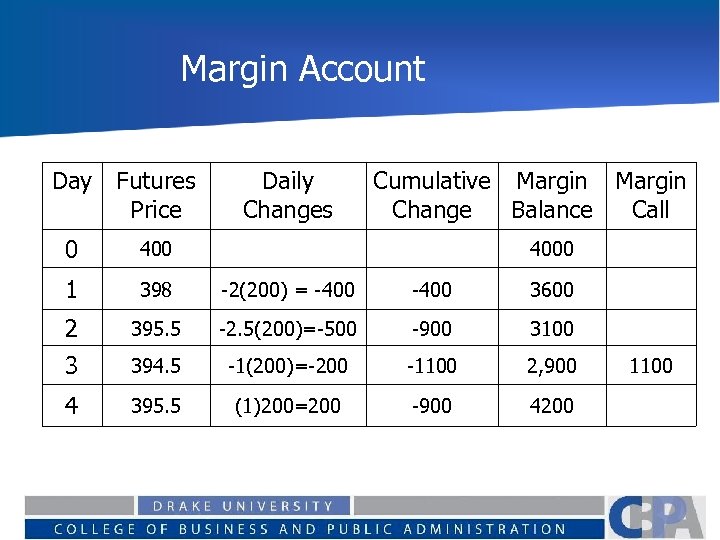 Margin Account

| Day | Futures Price | Daily Changes | Cumulative Change | Margin Balance | Margin Call |
|---|---|---|---|---|---|
| 0 | 400 | | | 4000 | |
| 1 | 398 | -2(200) = -400 | -400 | 3600 | |
| 2 | 395.5 | -2.5(200)=-500 | -900 | 3100 | |
| 3 | 394.5 | -1(200)=-200 | -1100 | 2,900 | 1100 |
| 4 | 395.5 | (1)200=200 | -900 | 4200 | |

DRAKE UNIVERSITY
COLLEGE OF BUSINESS AND PUBLIC ADMINISTRATION
CBPA